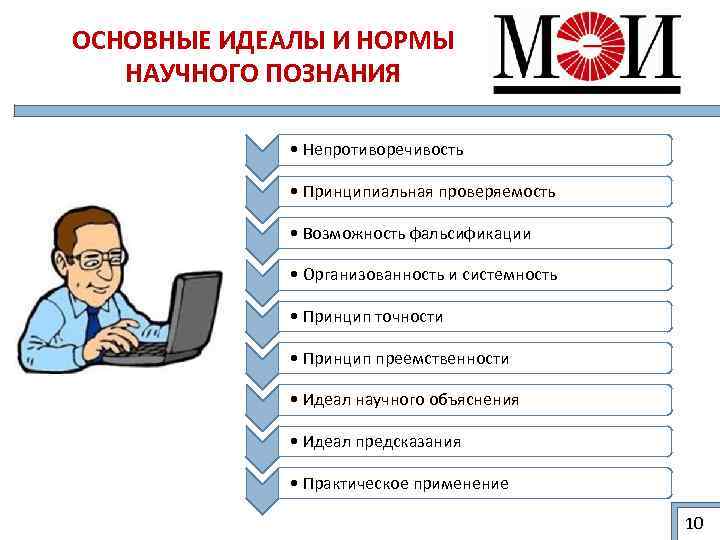 ОСНОВНЫЕ ИДЕАЛЫ И НОРМЫ НАУЧНОГО ПОЗНАНИЯ

МЭИ

• Непротиворечивость

• Принципиальная проверяемость

• Возможность фальсификации

• Организованность и системность

• Принцип точности

• Принцип преемственности

• Идеал научного объяснения

• Идеал предсказания

• Практическое применение

10